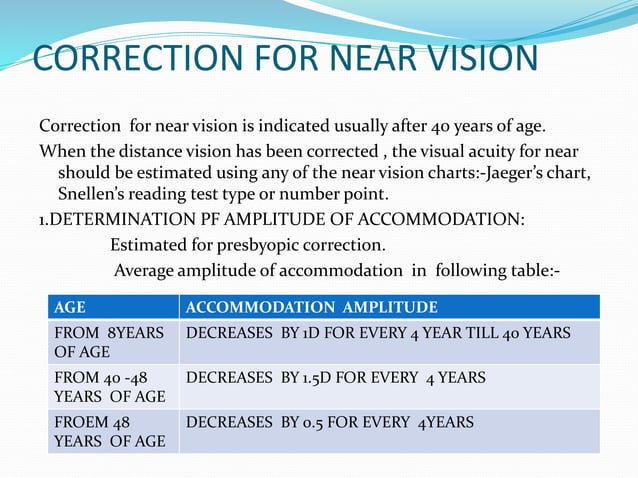 CORRECTION FOR NEAR VISION

Correction for near vision is indicated usually after 40 years of age.

When the distance vision has been corrected , the visual acuity for near should be estimated using any of the near vision charts:-Jaeger's chart, Snellen's reading test type or number point.

1.DETERMINATION PF AMPLITUDE OF ACCOMMODATION:

Estimated for presbyopic correction.

Average amplitude of accommodation in following table:-

| AGE | ACCOMMODATION AMPLITUDE |
|---|---|
| FROM 8YEARS OF AGE | DECREASES BY 1D FOR EVERY 4 YEAR TILL 40 YEARS |
| FROM 40 -48 YEARS OF AGE | DECREASES BY 1.5D FOR EVERY 4 YEARS |
| FROEM 48 YEARS OF AGE | DECREASES BY 0.5 FOR EVERY 4YEARS |